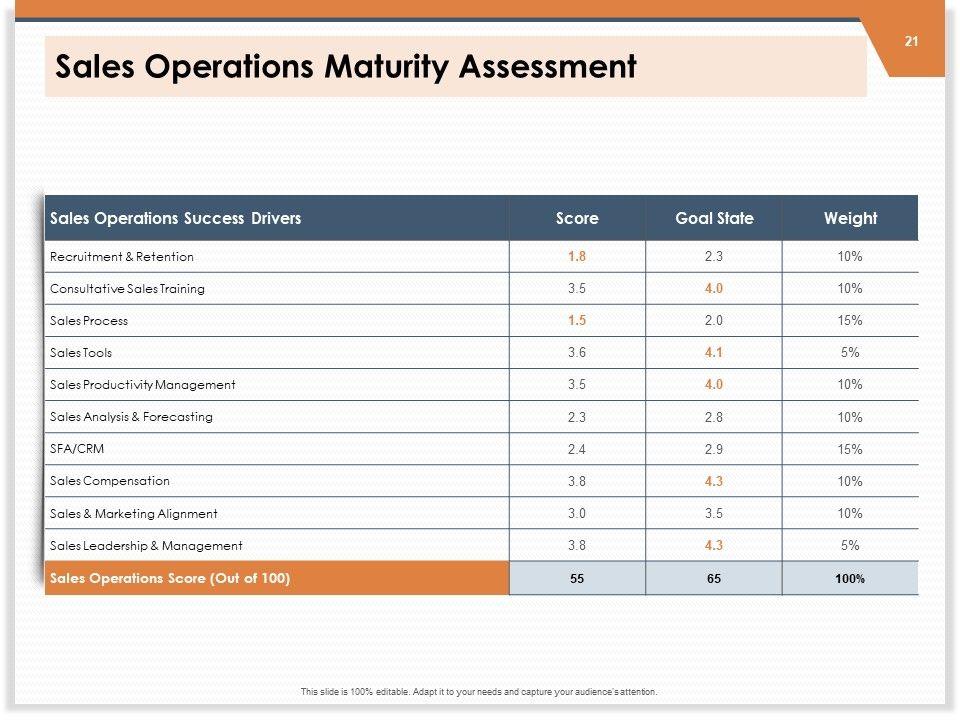 21

Sales Operations Maturity Assessment

| Sales Operations Success Drivers | Score | Goal State | Weight |
|---|---|---|---|
| Recruitment & Retention | 1.8 | 2.3 | 10% |
| Consultative Sales Training | 3.5 | 4.0 | 10% |
| Sales Process | 1.5 | 2.0 | 15% |
| Sales Tools | 3.6 | 4.1 | 5% |
| Sales Productivity Management | 3.5 | 4.0 | 10% |
| Sales Analysis & Forecasting | 2.3 | 2.8 | 10% |
| SFA/CRM | 2.4 | 2.9 | 15% |
| Sales Compensation | 3.8 | 4.3 | 10% |
| Sales & Marketing Alignment | 3.0 | 3.5 | 10% |
| Sales Leadership & Management | 3.8 | 4.3 | 5% |
| Sales Operations Score (Out of 100) | 55 | 65 | 100% |

This slide is 100% editable. Adapt it to your needs and capture your audience's attention.